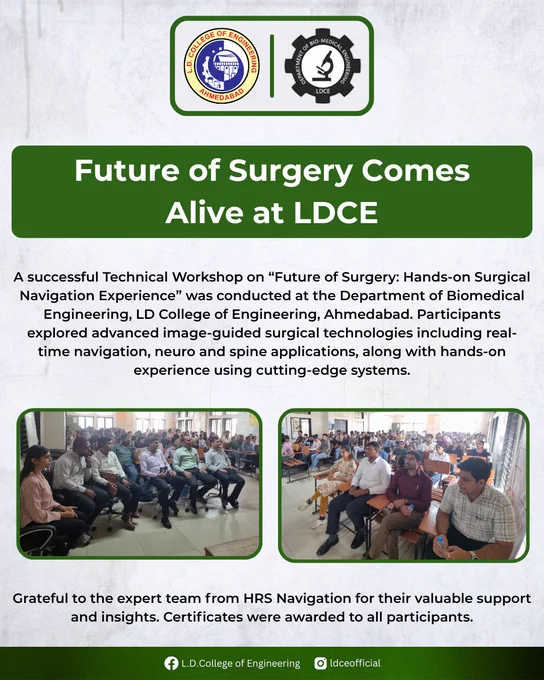 L.D. COLLEGE OF ENGINEERING
AHMEDABAD

DEPARTMENT OF BIO-MEDICAL ENGINEERING
LDCE

Future of Surgery Comes Alive at LDCE

A successful Technical Workshop on “Future of Surgery: Hands-on Surgical Navigation Experience” was conducted at the Department of Biomedical Engineering, LD College of Engineering, Ahmedabad. Participants explored advanced image-guided surgical technologies including real-time navigation, neuro and spine applications, along with hands-on experience using cutting-edge systems.

Grateful to the expert team from HRS Navigation for their valuable support and insights. Certificates were awarded to all participants.

L.D.College of Engineering ldceofficial